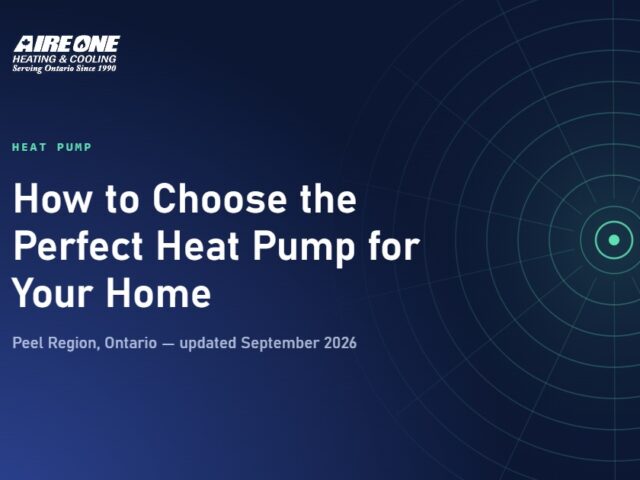 AIRE ONE
HEATING & COOLING
Serving Ontario Since 1990

HEAT PUMP

How to Choose the Perfect Heat Pump for Your Home

Peel Region, Ontario — updated September 2026